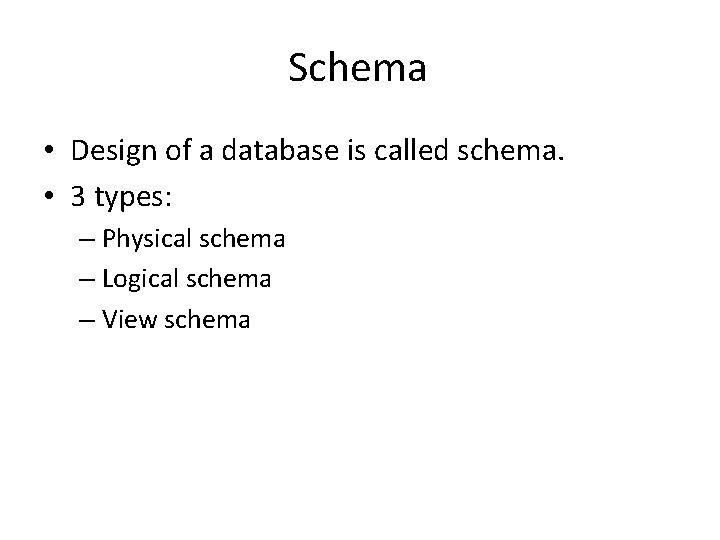 Schema

• Design of a database is called schema.
• 3 types:
– Physical schema
– Logical schema
– View schema